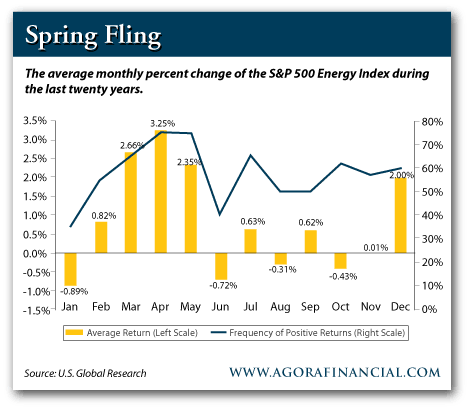 Spring Fling

The average monthly percent change of the S&P 500 Energy Index during the last twenty years.

3.5%
3.0%
2.5%
2.0%
1.5%
1.0%
0.5%
0.0%
-0.5%
-1.0%
-1.5%

80%
70%
60%
50%
40%
30%
20%
10%
0%

-0.89%
0.82%
2.66%
3.25%
2.35%
-0.72%
0.63%
-0.31%
0.62%
-0.43%
0.01%
2.00%

Jan Feb Mar Apr May Jun Jul Aug Sep Oct Nov Dec

Average Return (Left Scale)
Frequency of Positive Returns (Right Scale)

Source: U.S. Global Research

WWW.AGORAFINANCIAL.COM